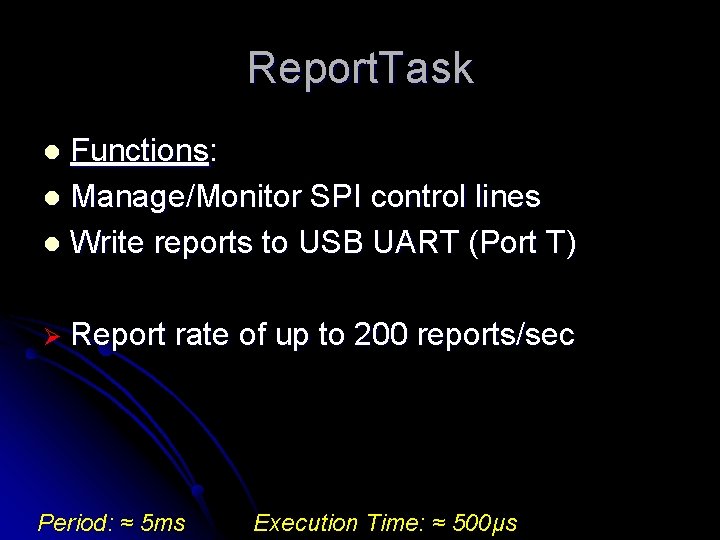 ReportTask

Functions:
Manage/Monitor SPI control lines
Write reports to USB UART (Port T)

Report rate of up to 200 reports/sec

Period: ≈ 5ms Execution Time: ≈ 500μs